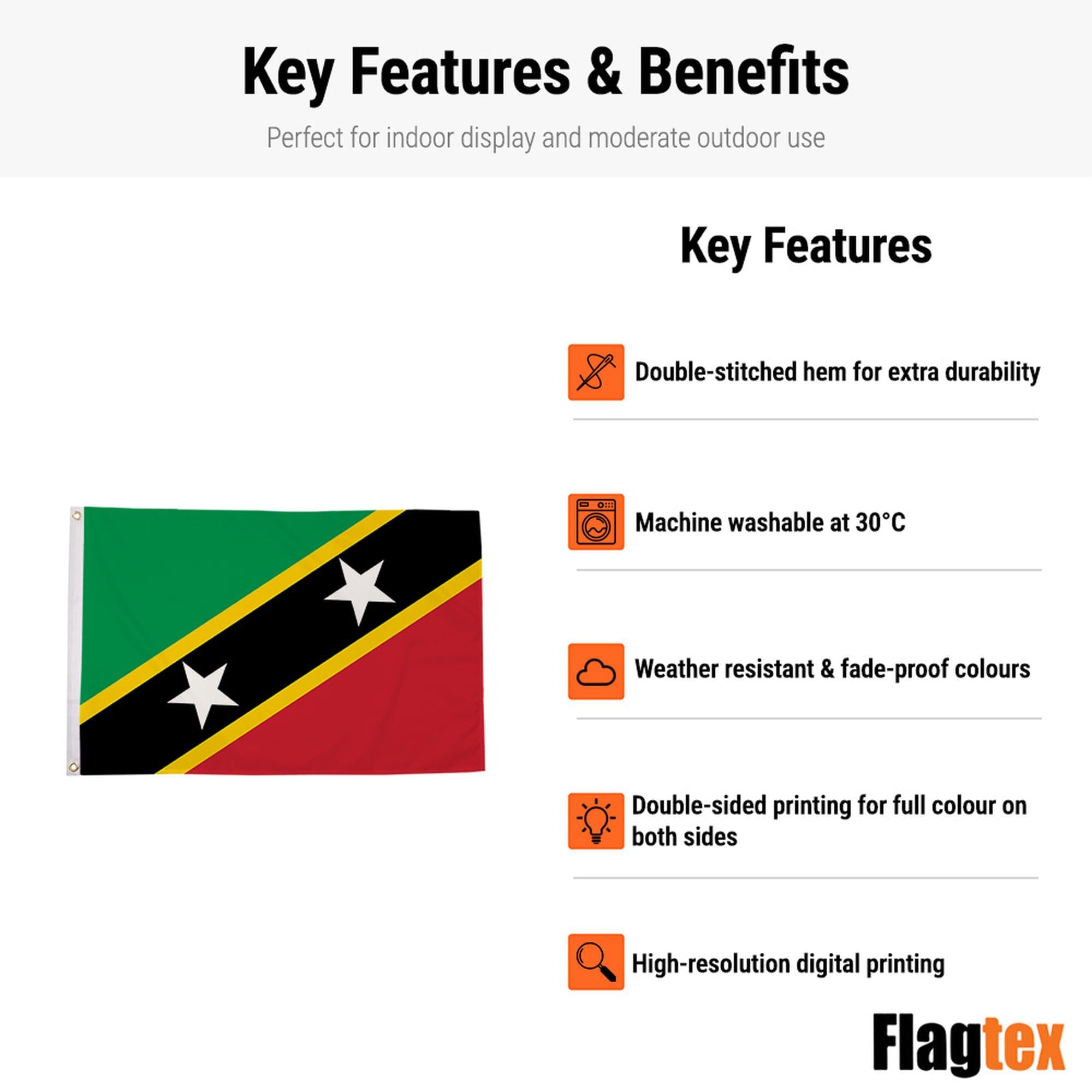 Key Features & Benefits

Perfect for indoor display and moderate outdoor use

Key Features

Double-stitched hem for extra durability

Machine washable at 30°C

Weather resistant & fade-proof colours

Double-sided printing for full colour on both sides

High-resolution digital printing

Flagtex